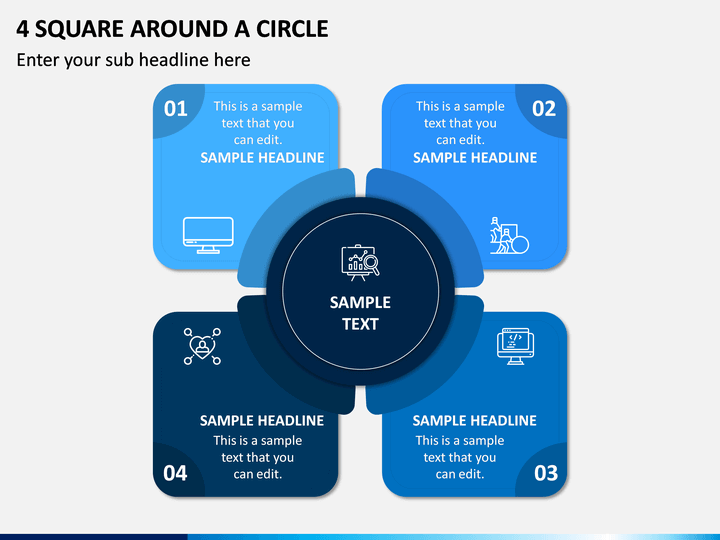 4 SQUARE AROUND A CIRCLE
Enter your sub headline here

01
This is a sample text that you can edit.
SAMPLE HEADLINE

02
This is a sample text that you can edit.
SAMPLE HEADLINE

SAMPLE TEXT

SAMPLE HEADLINE
This is a sample text that you can edit.
04

SAMPLE HEADLINE
This is a sample text that you can edit.
03